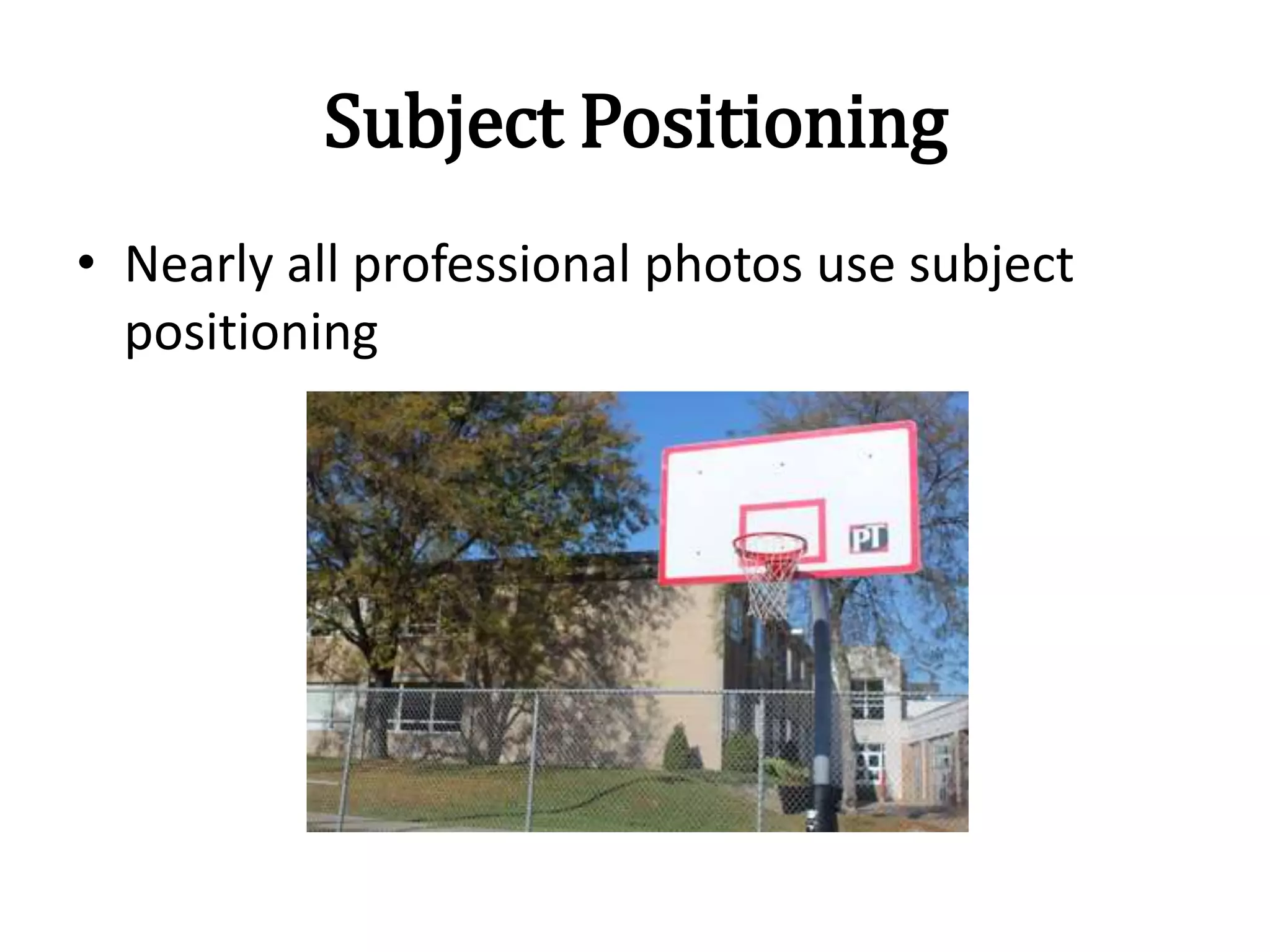 Subject Positioning

• Nearly all professional photos use subject positioning

PT